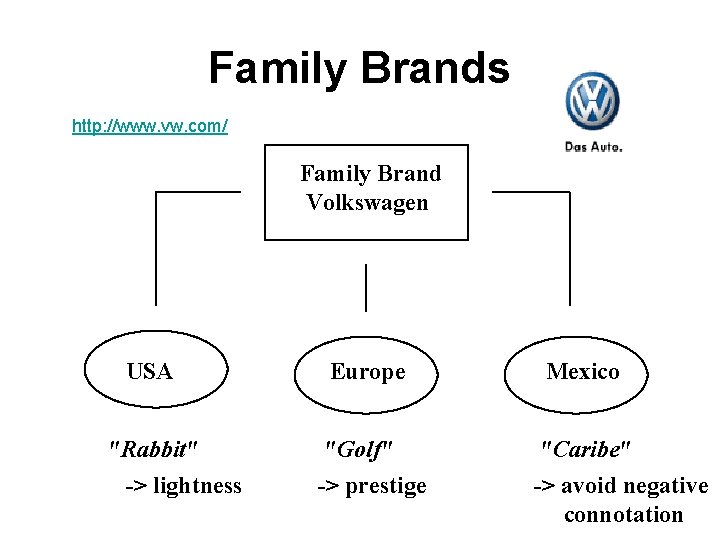 Family Brands

http://www.vw.com/

Das Auto.

Family Brand Volkswagen

USA

Europe

Mexico

"Rabbit"
-> lightness

"Golf"
-> prestige

"Caribe"
-> avoid negative connotation